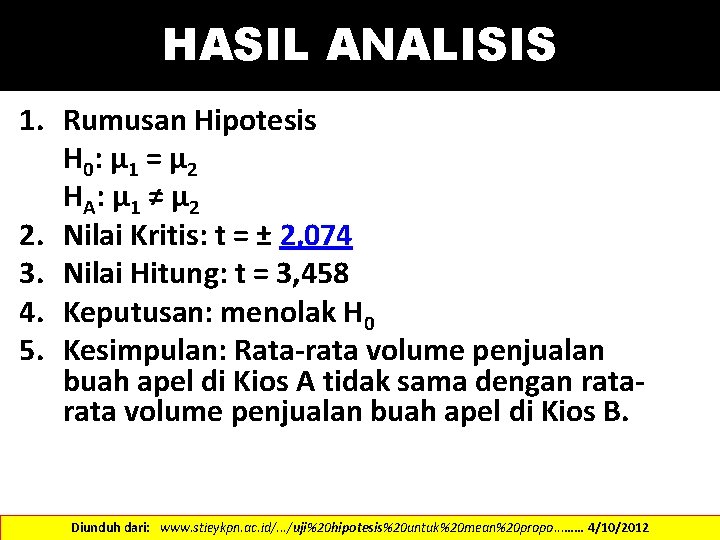 HASIL ANALISIS

1. Rumusan Hipotesis
$H_0$: $\mu_1 = \mu_2$
$H_A$: $\mu_1 \neq \mu_2$
2. Nilai Kritis: t = ± 2,074
3. Nilai Hitung: t = 3,458
4. Keputusan: menolak $H_0$
5. Kesimpulan: Rata-rata volume penjualan buah apel di Kios A tidak sama dengan rata-rata volume penjualan buah apel di Kios B.

Diunduh dari: www.stieykpn.ac.id/.../uji%20hipotesis%20untuk%20mean%20propo........ 4/10/2012